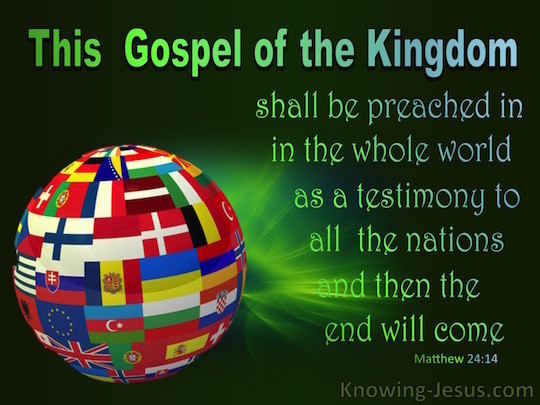 This Gospel of the Kingdom

shall be preached in in the whole world as a testimony to all the nations and then the end will come

Matthew 24:14

Knowing-Jesus.com